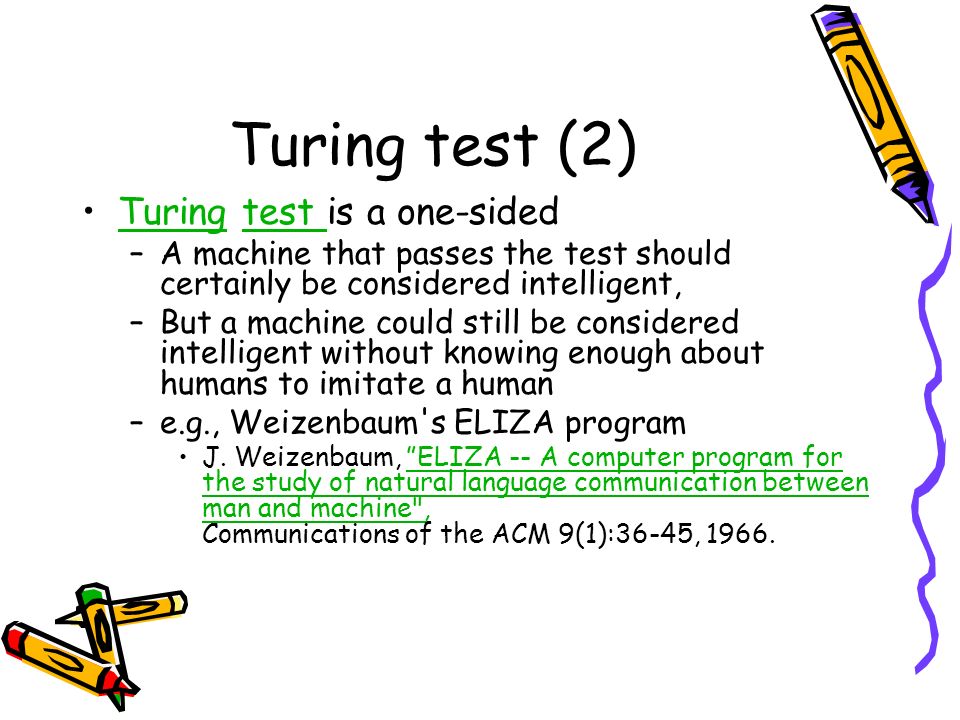 Turing test (2)

• Turing test is a one-sided
– A machine that passes the test should certainly be considered intelligent,
– But a machine could still be considered intelligent without knowing enough about humans to imitate a human
– e.g., Weizenbaum's ELIZA program
• J. Weizenbaum, "ELIZA -- A computer program for the study of natural language communication between man and machine", Communications of the ACM 9(1):36-45, 1966.